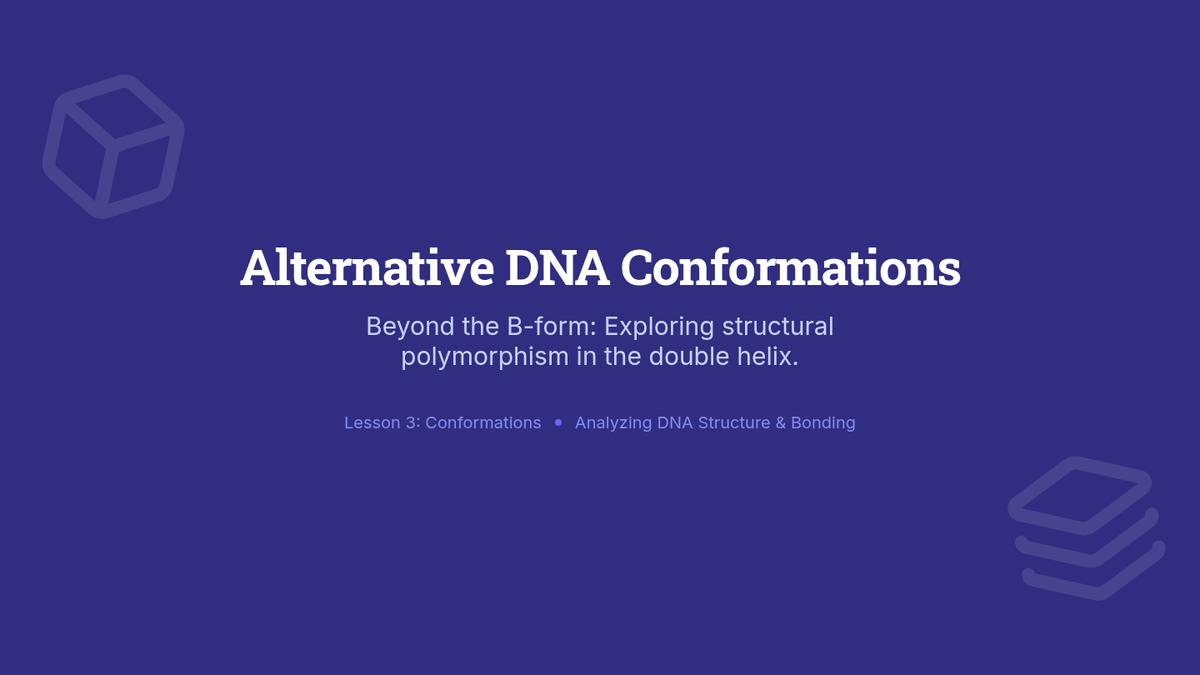 Alternative DNA Conformations

Beyond the B-form: Exploring structural polymorphism in the double helix.

Lesson 3: Conformations • Analyzing DNA Structure & Bonding